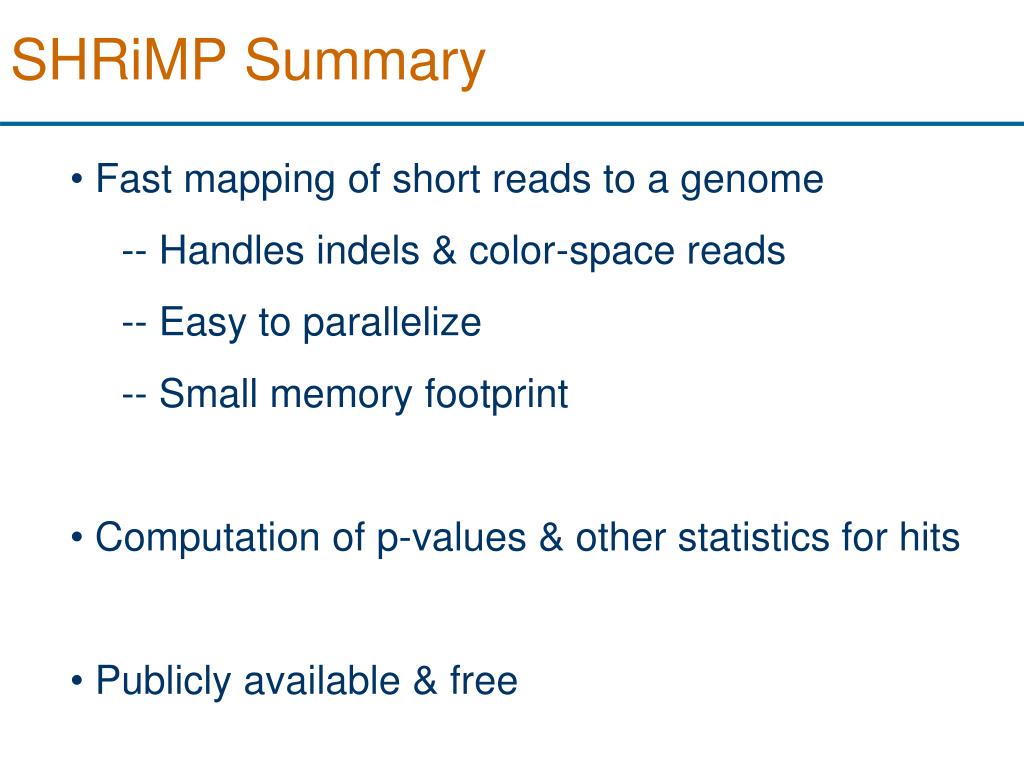 SHRiMP Summary

• Fast mapping of short reads to a genome

-- Handles indels & color-space reads

-- Easy to parallelize

-- Small memory footprint

• Computation of p-values & other statistics for hits

• Publicly available & free